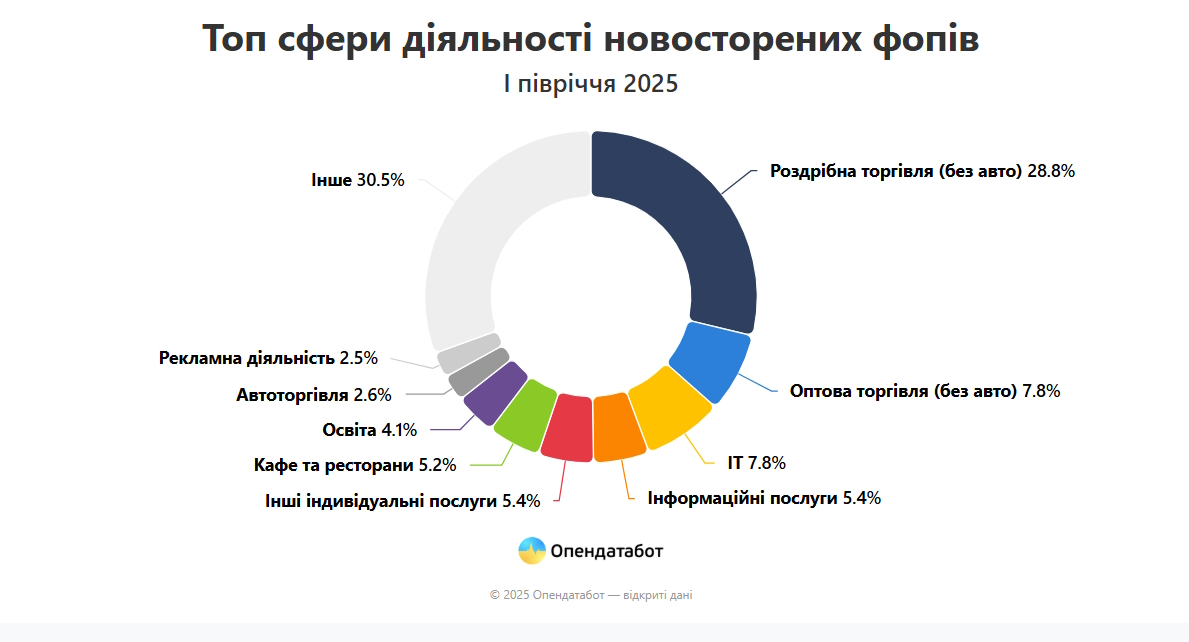 Топ сфери діяльності новосторених фопів

I півріччя 2025

Роздрібна торгівля (без авто) 28.8%

Оптова торгівля (без авто) 7.8%

IT 7.8%

Інформаційні послуги 5.4%

Інші індивідуальні послуги 5.4%

Кафе та ресторани 5.2%

Освіта 4.1%

Автоторгівля 2.6%

Рекламна діяльність 2.5%

Інше 30.5%

Опендатабот

© 2025 Опендатабот — відкриті дані